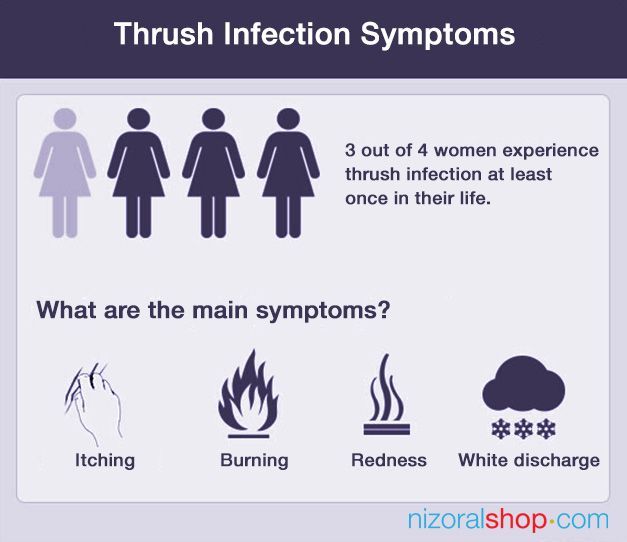 Thrush Infection Symptoms

3 out of 4 women experience thrush infection at least once in their life.

What are the main symptoms?

Itching

Burning

Redness

White discharge

nizoralshop·com